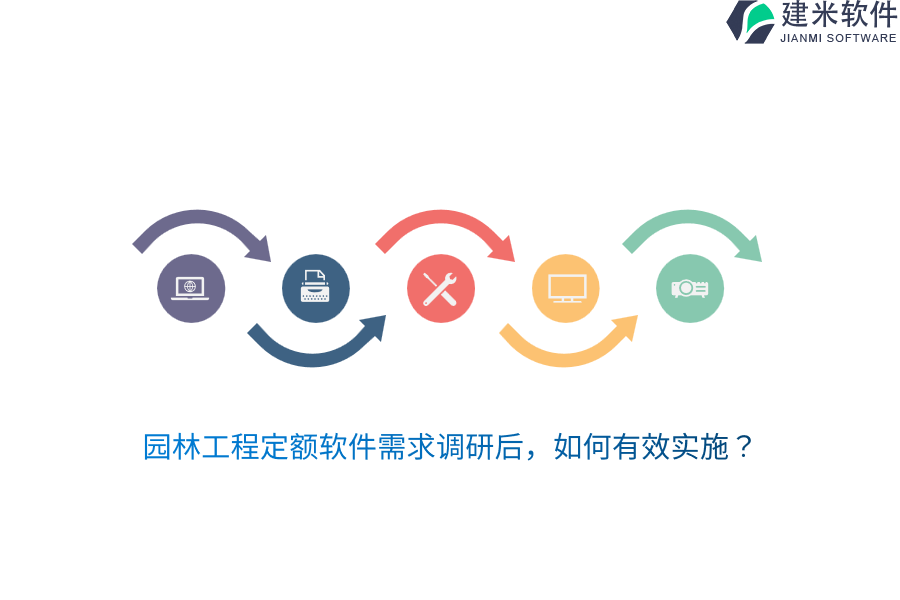 建米软件
JIANMI SOFTWARE

园林工程定额软件需求调研后，如何有效实施？